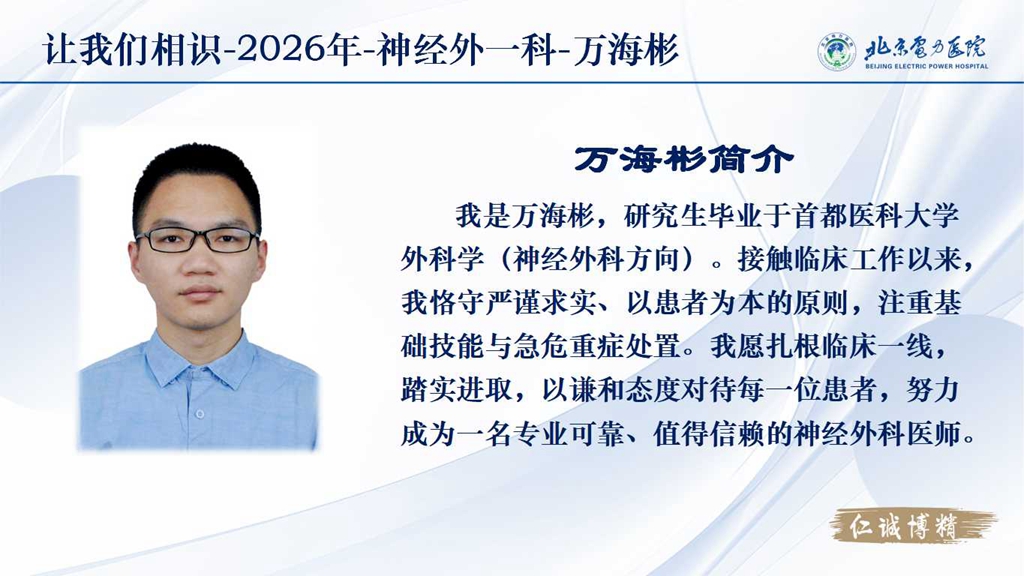 让我们相识-2026年-神经外一科-万海彬

北京電力医院
BEIJING ELECTRIC POWER HOSPITAL

万海彬简介

我是万海彬，研究生毕业于首都医科大学外科学（神经外科方向）。接触临床工作以来，我恪守严谨求实、以患者为本的原则，注重基础技能与急危重症处置。我愿扎根临床一线，踏实进取，以谦和态度对待每一位患者，努力成为一名专业可靠、值得信赖的神经外科医师。

仁诚博精